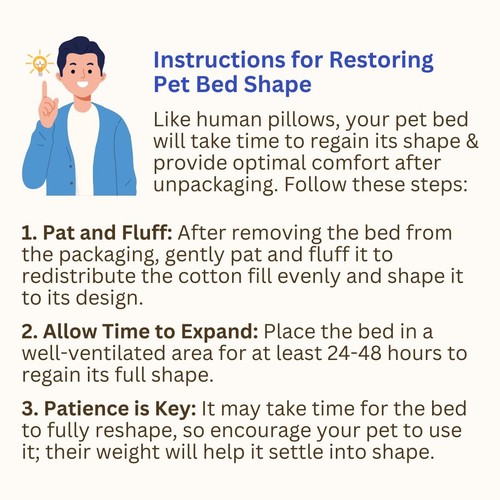 Instructions for Restoring Pet Bed Shape

Like human pillows, your pet bed will take time to regain its shape & provide optimal comfort after unpackaging. Follow these steps:

1. Pat and Fluff: After removing the bed from the packaging, gently pat and fluff it to redistribute the cotton fill evenly and shape it to its design.

2. Allow Time to Expand: Place the bed in a well-ventilated area for at least 24-48 hours to regain its full shape.

3. Patience is Key: It may take time for the bed to fully reshape, so encourage your pet to use it; their weight will help it settle into shape.